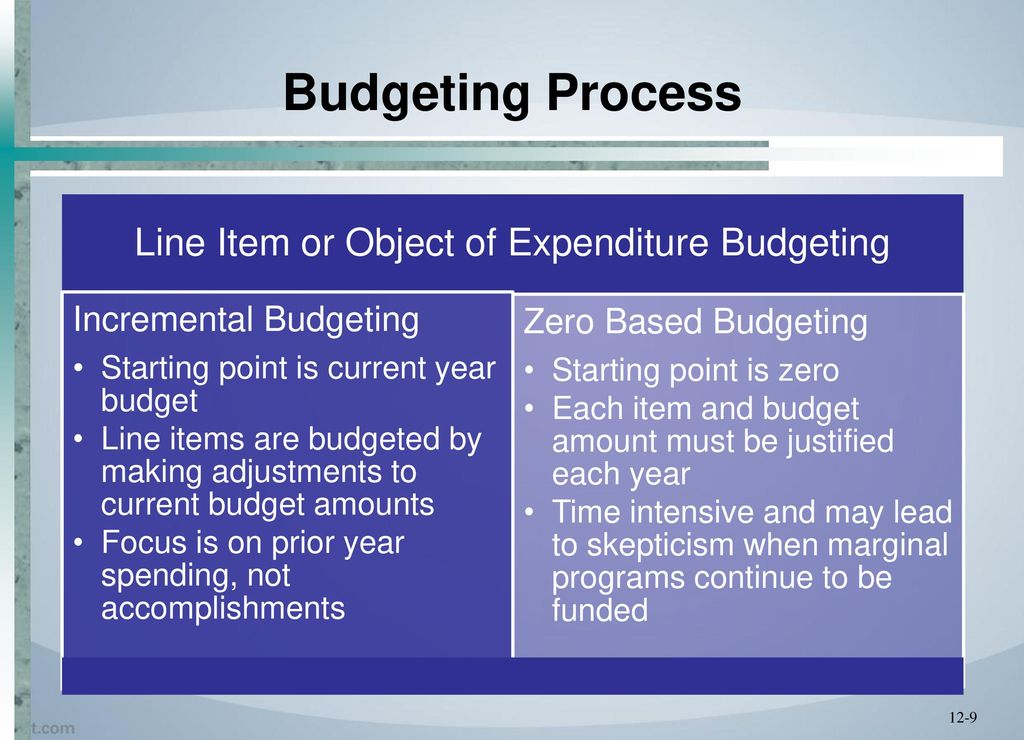 Budgeting Process

Line Item or Object of Expenditure Budgeting

Incremental Budgeting
• Starting point is current year budget
• Line items are budgeted by making adjustments to current budget amounts
• Focus is on prior year spending, not accomplishments

Zero Based Budgeting
• Starting point is zero
• Each item and budget amount must be justified each year
• Time intensive and may lead to skepticism when marginal programs continue to be funded

t.com

12-9